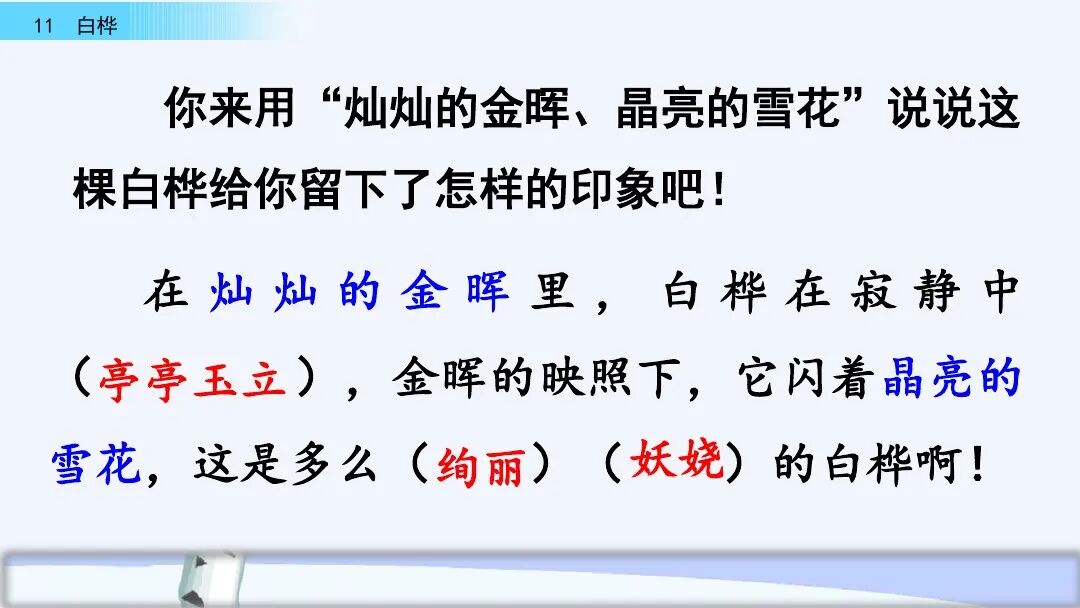 11 白桦

你来用“灿灿的金晖、晶亮的雪花”说说这棵白桦给你留下了怎样的印象吧！

在灿灿的金晖里，白桦在寂静中（亭亭玉立），金晖的映照下，它闪着晶亮的雪花，这是多么（绚丽）（妖娆）的白桦啊！